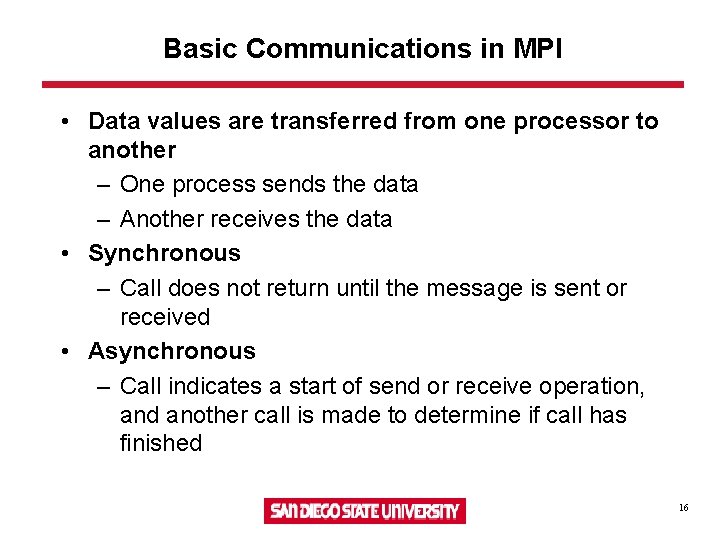 Basic Communications in MPI

• Data values are transferred from one processor to another
– One process sends the data
– Another receives the data
• Synchronous
– Call does not return until the message is sent or received
• Asynchronous
– Call indicates a start of send or receive operation, and another call is made to determine if call has finished

SAN DIEGO STATE UNIVERSITY

16